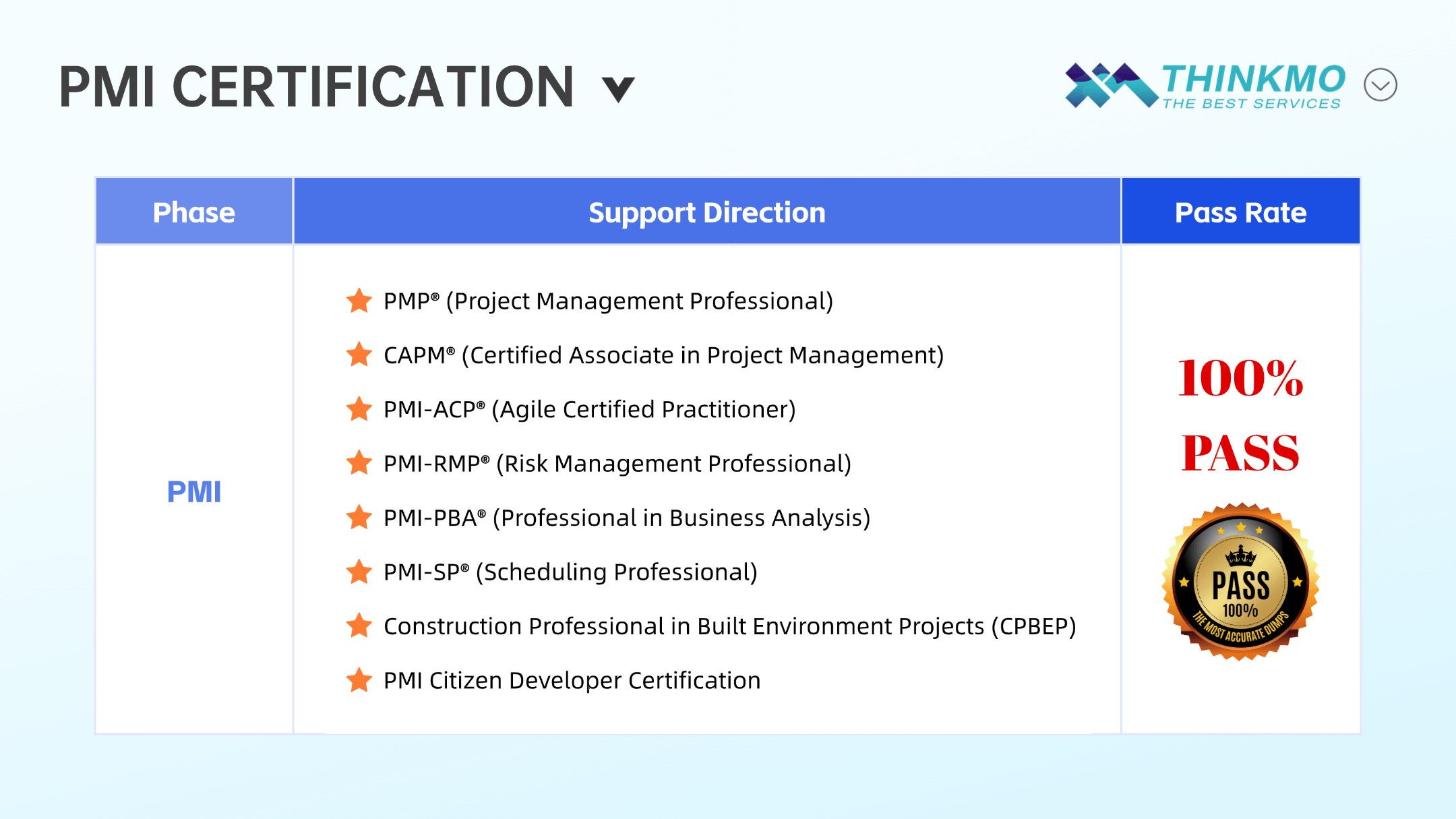 PMI CERTIFICATION

THINKMO
THE BEST SERVICES

| Phase | Support Direction | Pass Rate |
|---|---|---|
| PMI | PMP® (Project Management Professional)<br>CAPM® (Certified Associate in Project Management)<br>PMI-ACP® (Agile Certified Practitioner)<br>PMI-RMP® (Risk Management Professional)<br>PMI-PBA® (Professional in Business Analysis)<br>PMI-SP® (Scheduling Professional)<br>Construction Professional in Built Environment Projects (CPBEP)<br>PMI Citizen Developer Certification | 100% PASS<br>PASS 100% THE MOST ACCURATE DUMPS |